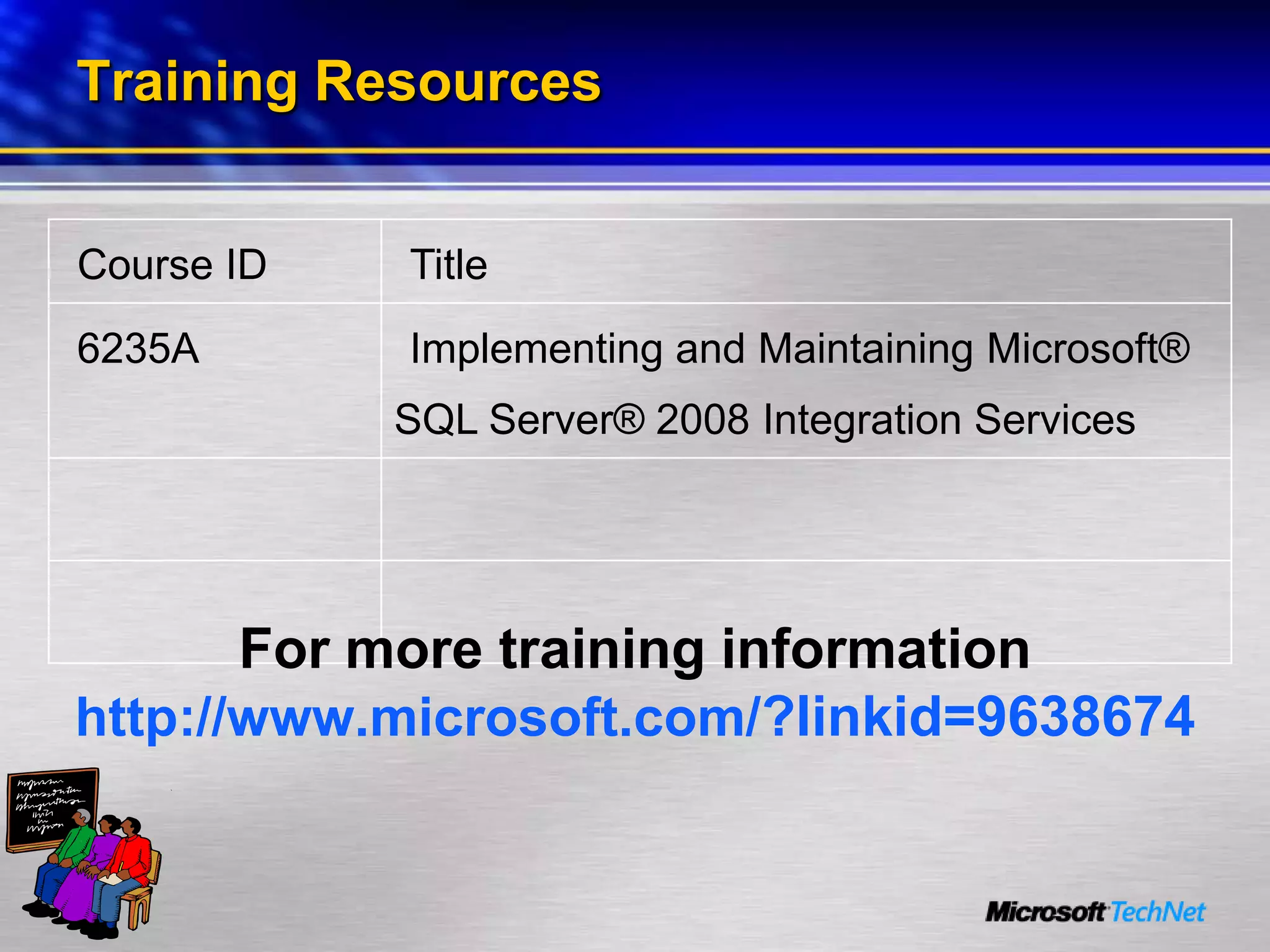 Training Resources

| Course ID | Title |
|---|---|
| 6235A | Implementing and Maintaining Microsoft® SQL Server® 2008 Integration Services |
| | |
| | |

For more training information
http://www.microsoft.com/?linkid=9638674

Microsoft TechNet